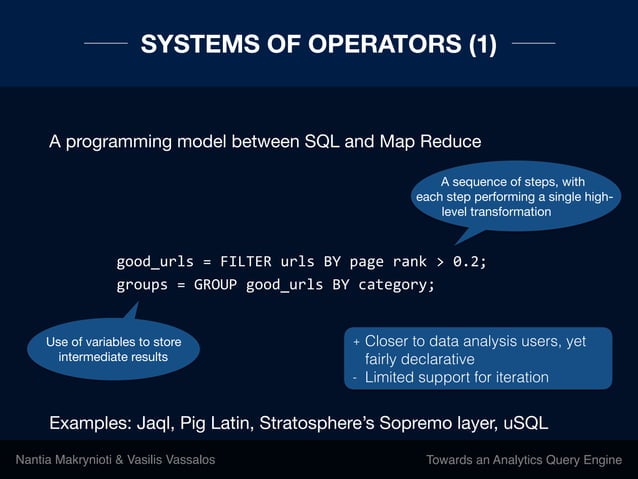 SYSTEMS OF OPERATORS (1)

A programming model between SQL and Map Reduce

A sequence of steps, with each step performing a single high-level transformation

good_urls = FILTER urls BY page rank > 0.2;
groups = GROUP good_urls BY category;

Use of variables to store intermediate results

+ Closer to data analysis users, yet fairly declarative
- Limited support for iteration

Examples: Jaql, Pig Latin, Stratosphere's Sopremo layer, uSQL

Nantia Makrynioti & Vasilis Vassalos

Towards an Analytics Query Engine